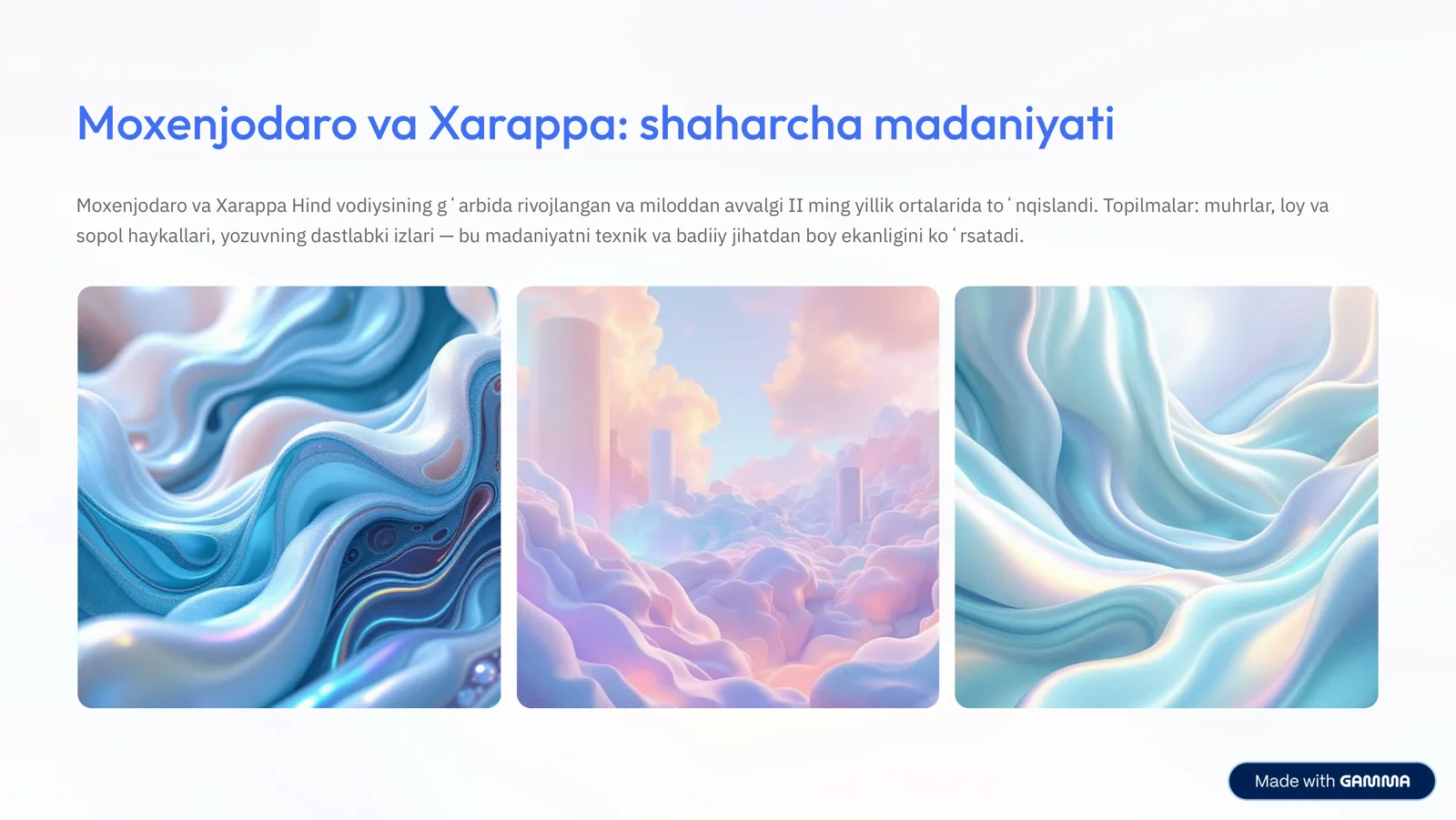 Moxenjodaro va Xarappa: shaharcha madaniyati

Moxenjodaro va Xarappa Hind vodiysining gʻarbida rivojlangan va miloddan avvalgi II ming yillik ortalarida toʻnqislandi. Topilmalar: muhrlar, loy va sopol haykallari, yozuvning dastlabki izlari — bu madaniyatni texnik va badiiy jihatdan boy ekanligini koʻrsatadi.

Made with GAMMA